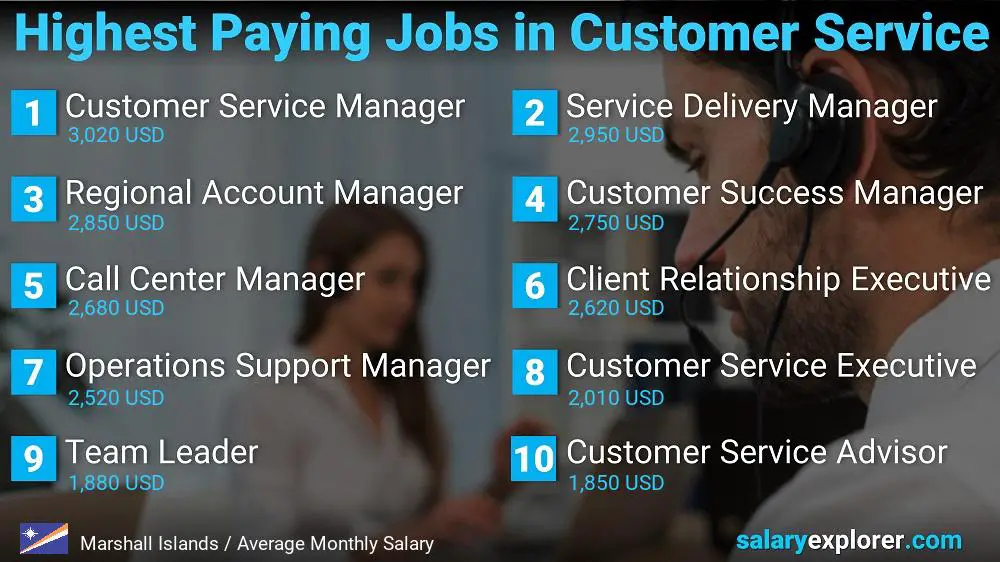 Highest Paying Jobs in Customer Service

1 Customer Service Manager
3,020 USD

2 Service Delivery Manager
2,950 USD

3 Regional Account Manager
2,850 USD

4 Customer Success Manager
2,750 USD

5 Call Center Manager
2,680 USD

6 Client Relationship Executive
2,620 USD

7 Operations Support Manager
2,520 USD

8 Customer Service Executive
2,010 USD

9 Team Leader
1,880 USD

10 Customer Service Advisor
1,850 USD

Marshall Islands / Average Monthly Salary

salaryexplorer.com